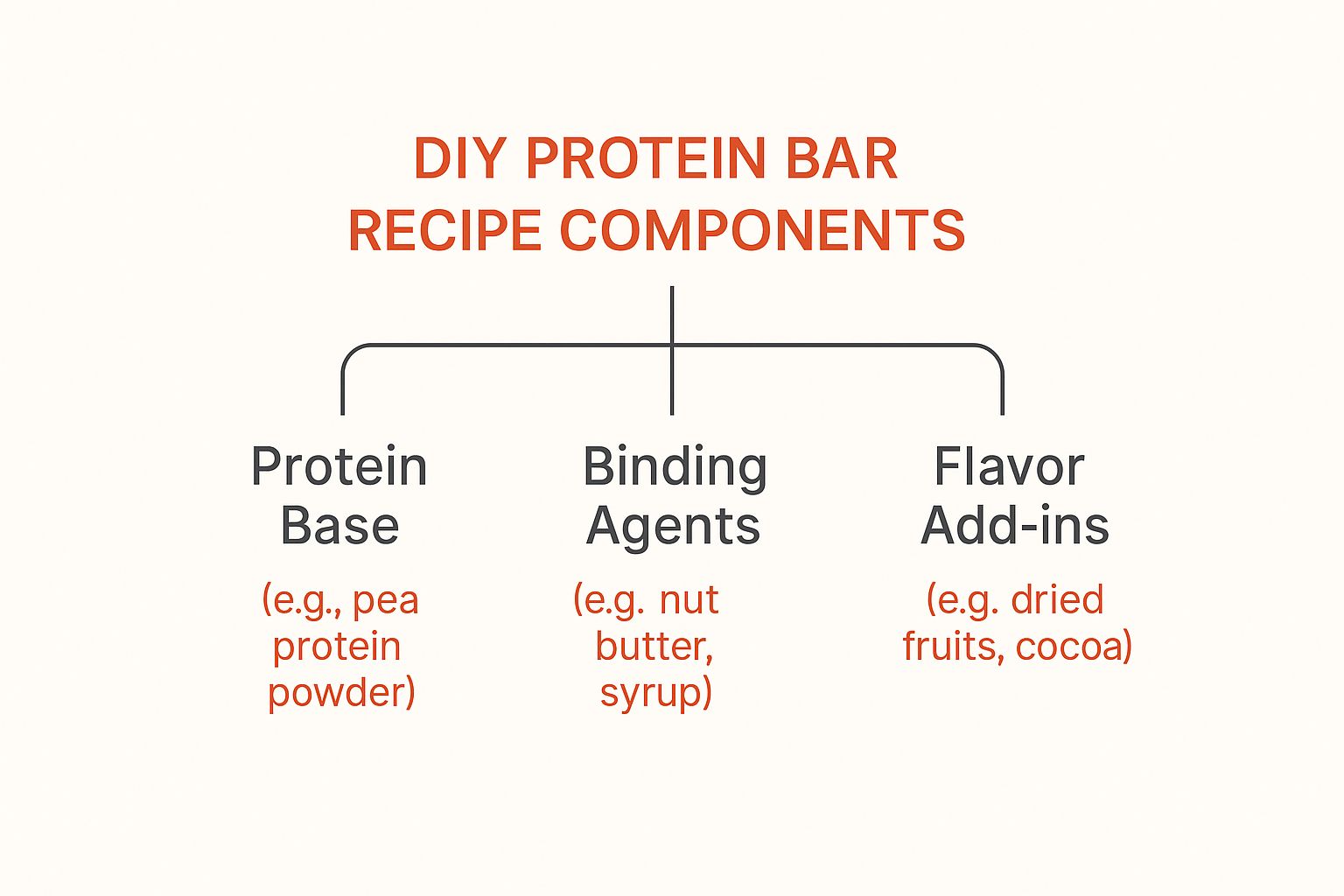 DIY PROTEIN BAR RECIPE COMPONENTS

Protein Base

(e.g., pea protein powder)

Binding Agents

(e.g. nut butter, syrup)

Flavor Add-ins

(e.g. dried fruits, cocoa)